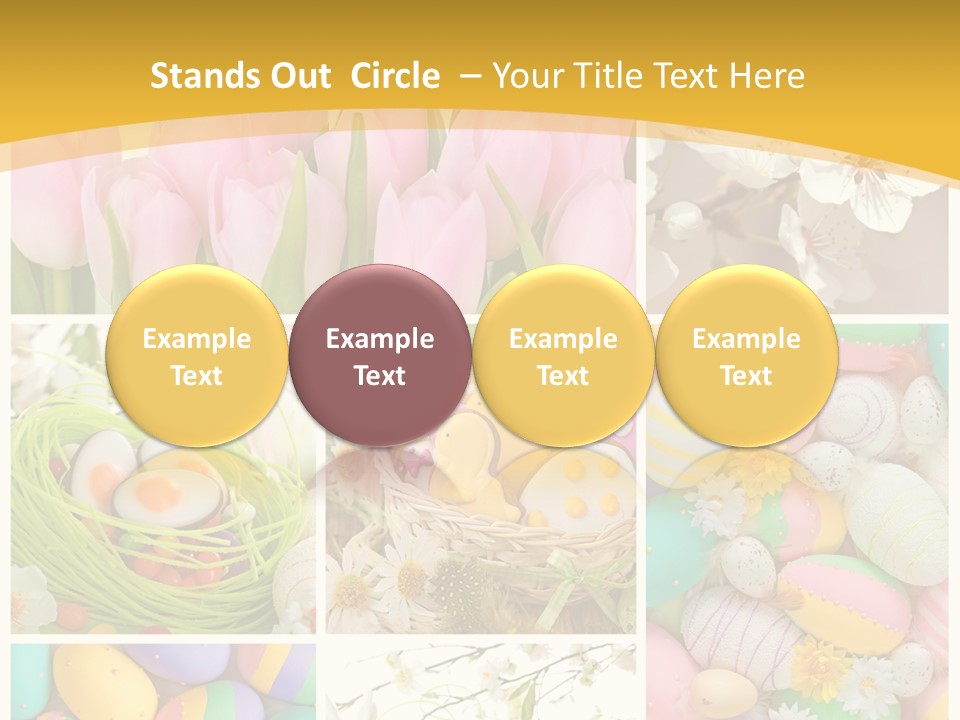 Stands Out Circle – Your Title Text Here

Example Text

Example Text

Example Text

Example Text